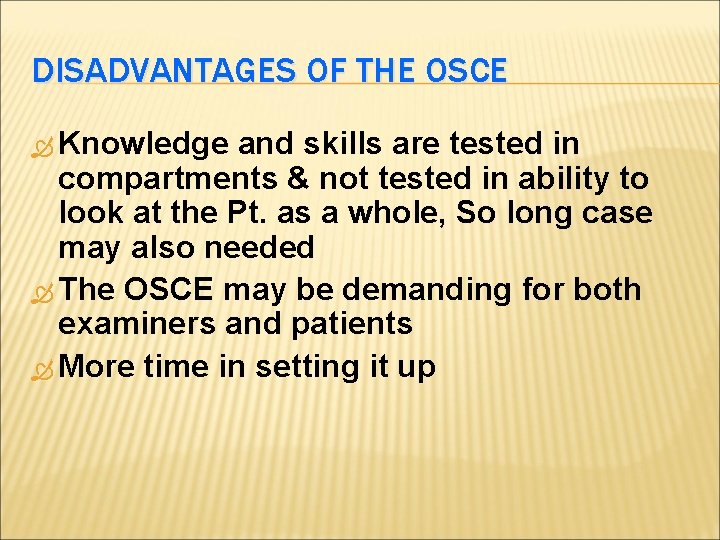 DISADVANTAGES OF THE OSCE

Knowledge and skills are tested in compartments & not tested in ability to look at the Pt. as a whole, So long case may also needed

The OSCE may be demanding for both examiners and patients

More time in setting it up